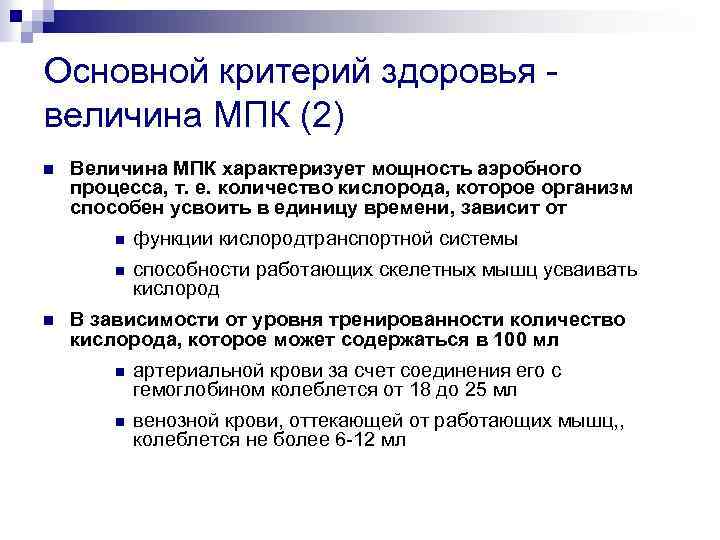 Основной критерий здоровья - величина МПК (2)

Величина МПК характеризует мощность аэробного процесса, т. е. количество кислорода, которое организм способен усвоить в единицу времени, зависит от

функции кислородтранспортной системы

способности работающих скелетных мышц усваивать кислород

В зависимости от уровня тренированности количество кислорода, которое может содержаться в 100 мл

артериальной крови за счет соединения его с гемоглобином колеблется от 18 до 25 мл

венозной крови, оттекающей от работающих мышц,, колеблется не более 6-12 мл